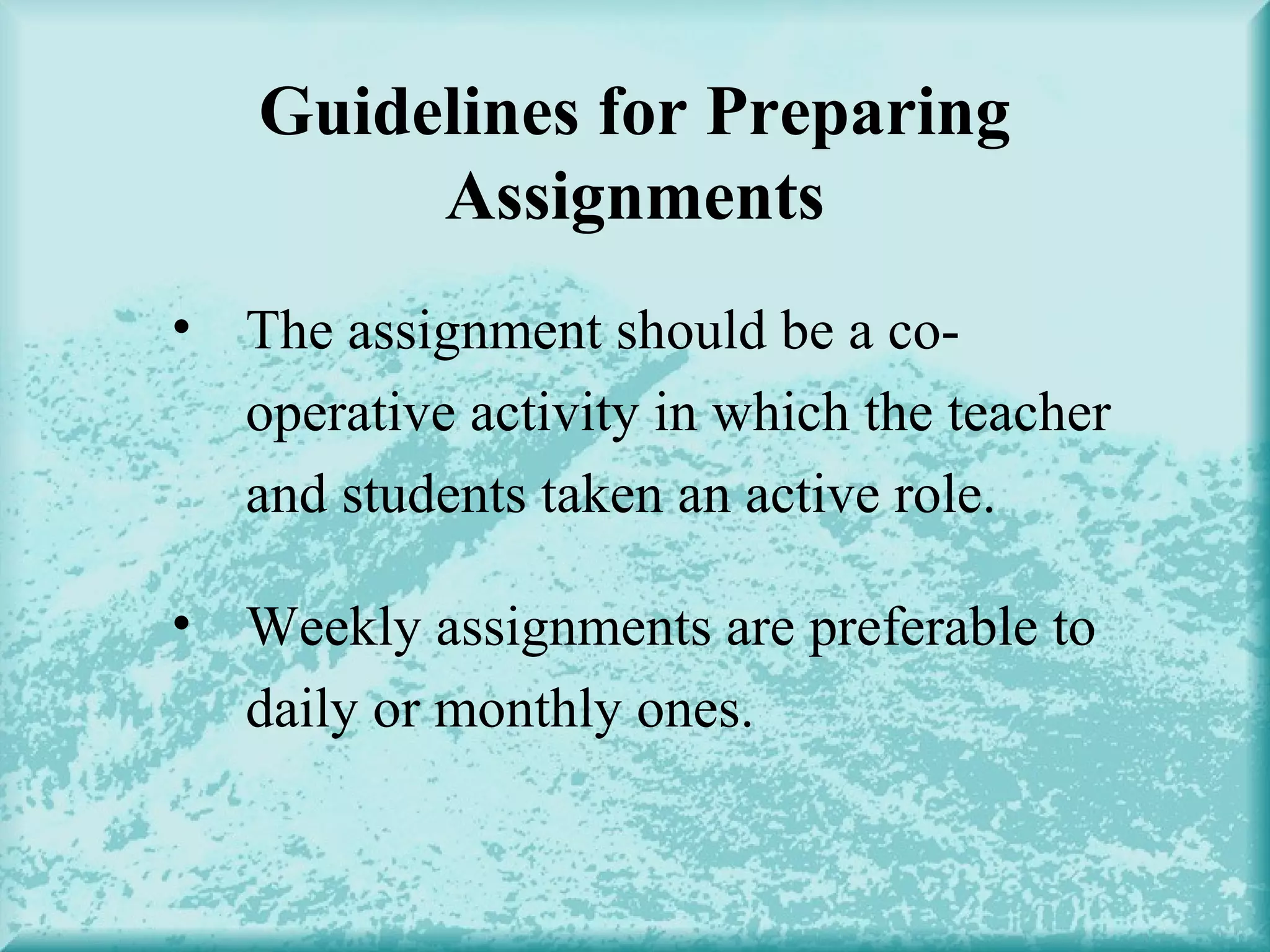 Guidelines for Preparing Assignments

• The assignment should be a co-operative activity in which the teacher and students taken an active role.

• Weekly assignments are preferable to daily or monthly ones.